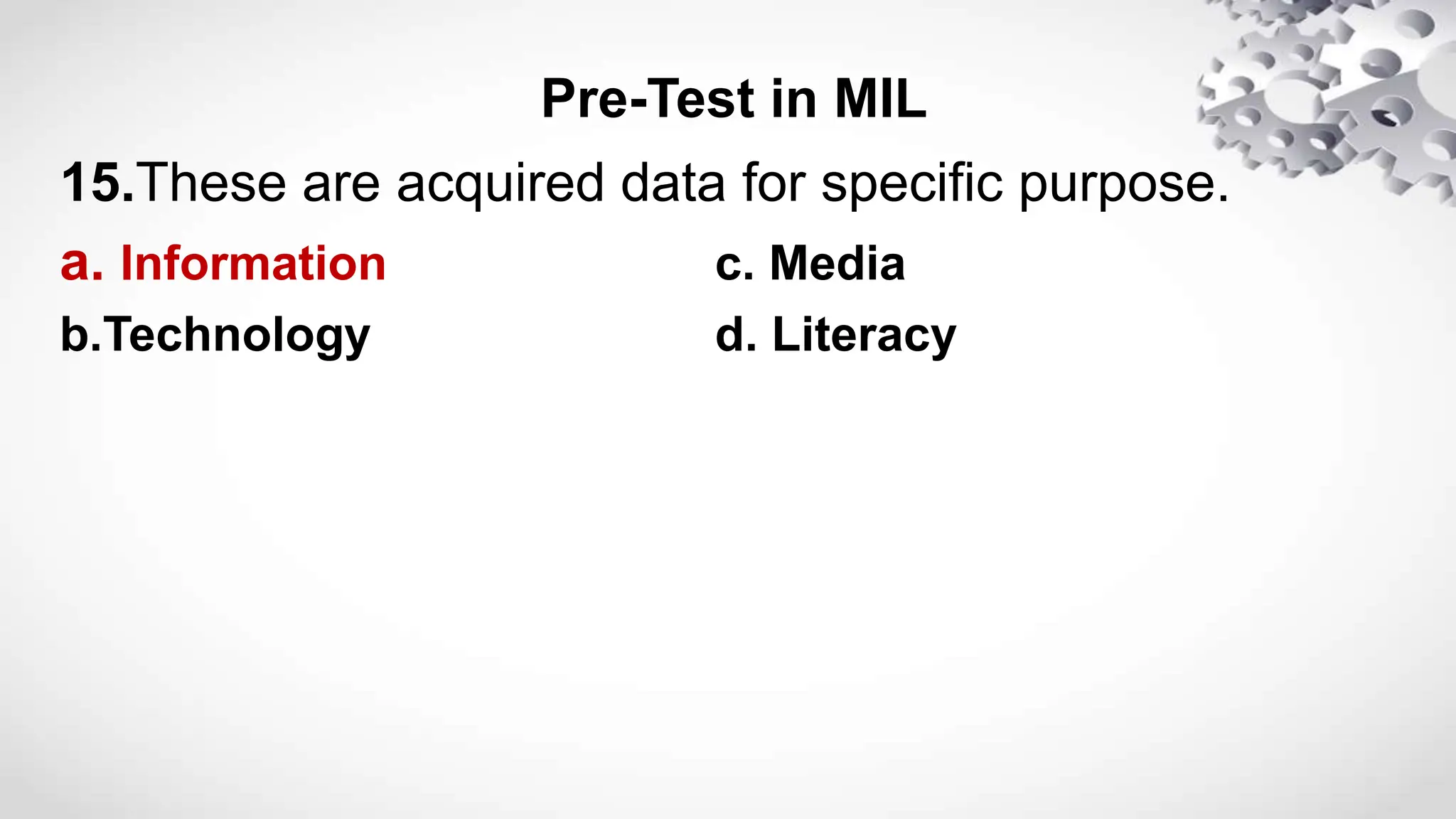 Pre-Test in MIL

15.These are acquired data for specific purpose.

a. Information
b.Technology

c. Media
d. Literacy